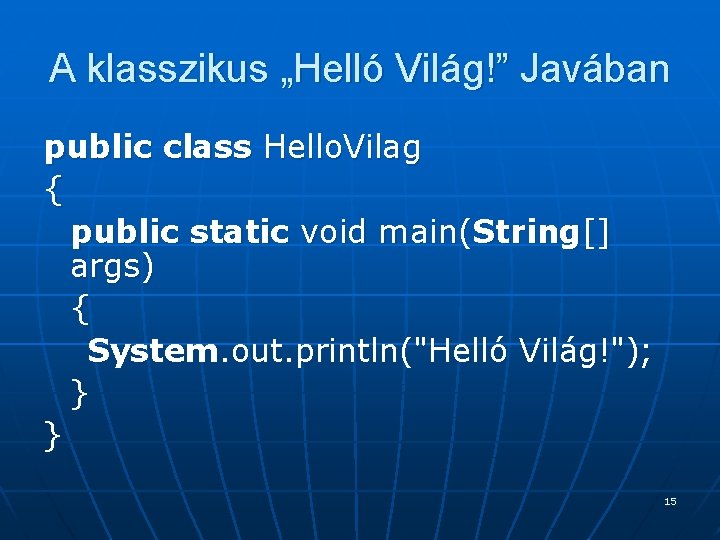 A klasszikus „Helló Világ!” Javában

public class HelloVilag
{
public static void main(String[] args)
{
System.out.println("Helló Világ!");
}
}

15